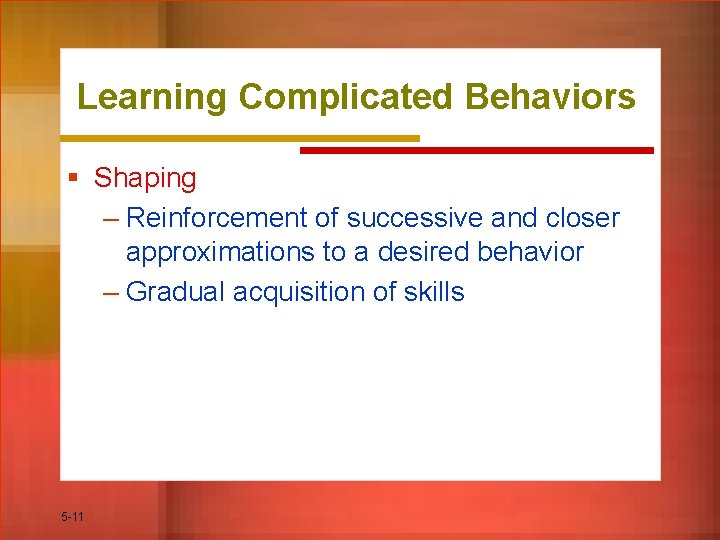 Learning Complicated Behaviors

▪ Shaping

– Reinforcement of successive and closer approximations to a desired behavior

– Gradual acquisition of skills

5-11